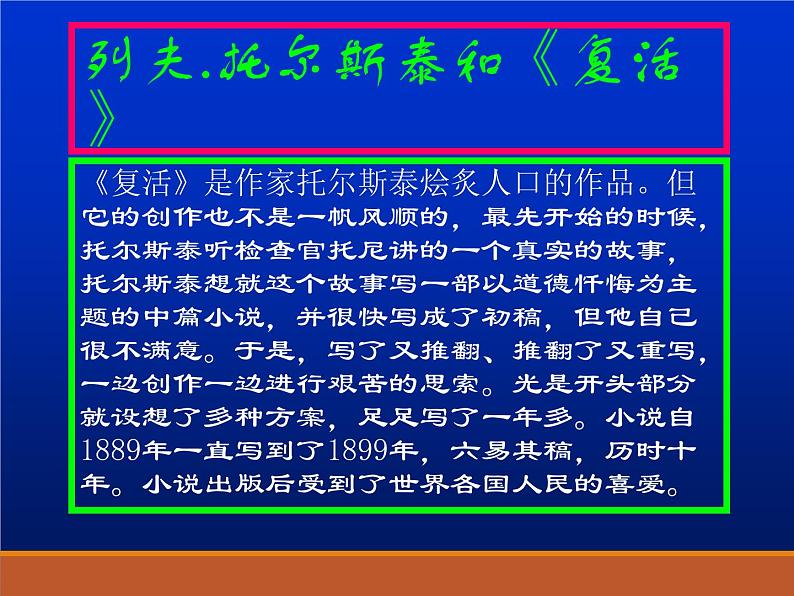 列夫.托尔斯泰和《复活》

《复活》是作家托尔斯泰烩炙人口的作品。但它的创作也不是一帆风顺的，最先开始的时候，托尔斯泰听检查官托尼讲的一个真实的故事，托尔斯泰想就这个故事写一部以道德忏悔为主题的中篇小说，并很快写成了初稿，但他自己很不满意。于是，写了又推翻、推翻了又重写，一边创作一边进行艰苦的思索。光是开头部分就设想了多种方案，足足写了一年多。小说自1889年一直写到了1899年，六易其稿，历时十年。小说出版后受到了世界各国人民的喜爱。